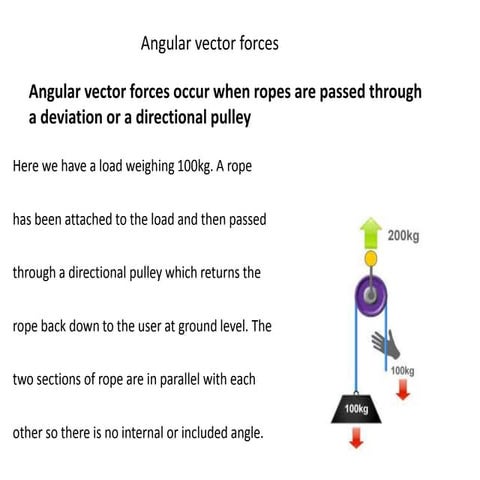 Angular vector forces

Angular vector forces occur when ropes are passed through a deviation or a directional pulley

Here we have a load weighing 100kg. A rope has been attached to the load and then passed through a directional pulley which returns the rope back down to the user at ground level. The two sections of rope are in parallel with each other so there is no internal or included angle.

200kg

100kg

100kg